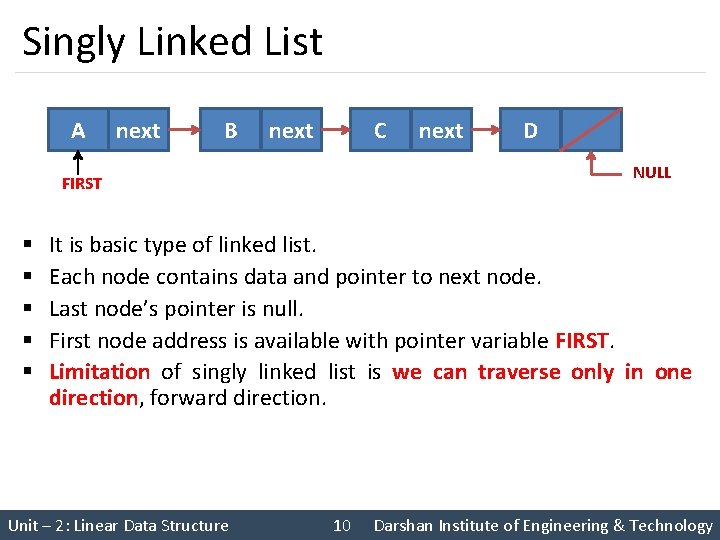 Singly Linked List

A next B next C next D

FIRST

NULL

▪ It is basic type of linked list.
▪ Each node contains data and pointer to next node.
▪ Last node's pointer is null.
▪ First node address is available with pointer variable FIRST.
▪ Limitation of singly linked list is we can traverse only in one direction, forward direction.

Unit – 2: Linear Data Structure 10 Darshan Institute of Engineering & Technology